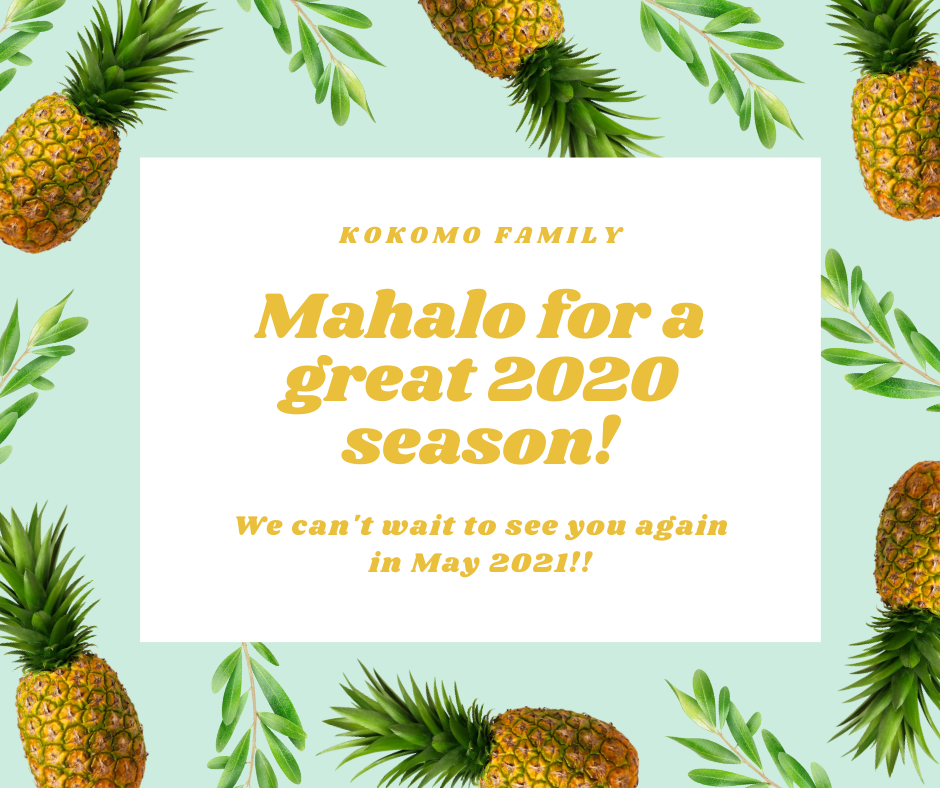 KOKOMO FAMILY

Mahalo for a great 2020 season!

We can't wait to see you again in May 2021!!